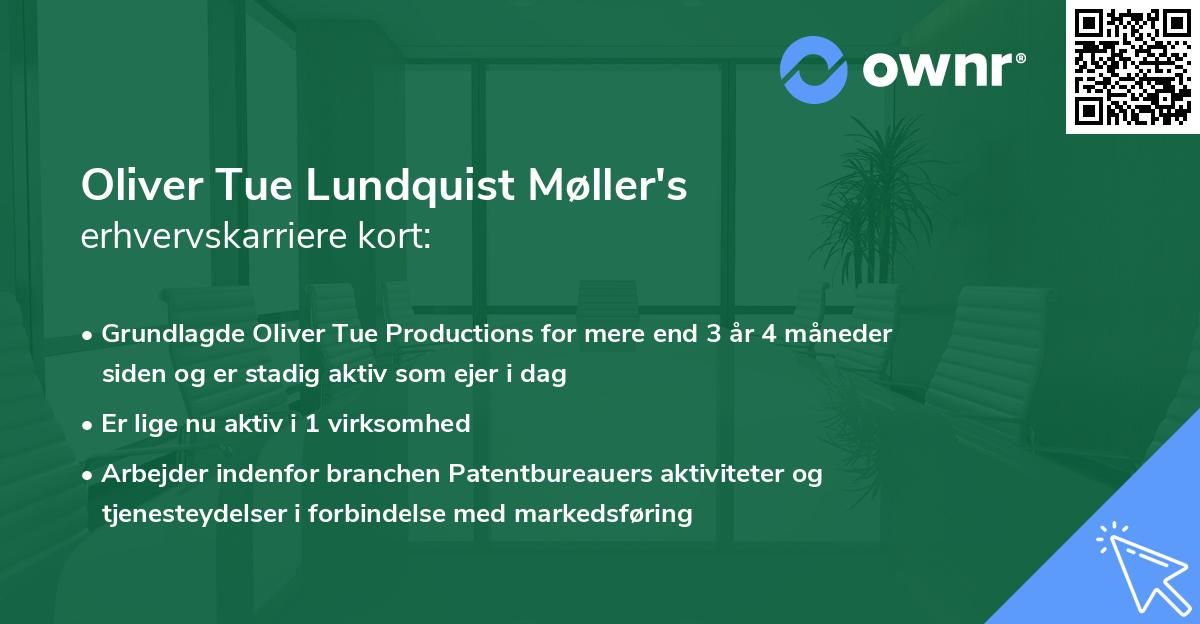 ownr®

Oliver Tue Lundquist Møller's
erhvervskarriere kort:

• Grundlagde Oliver Tue Productions for mere end 3 år 4 måneder siden og er stadig aktiv som ejer i dag
• Er lige nu aktiv i 1 virksomhed
• Arbejder indenfor branchen Patentbureauers aktiviteter og tjenesteydelser i forbindelse med markedsføring